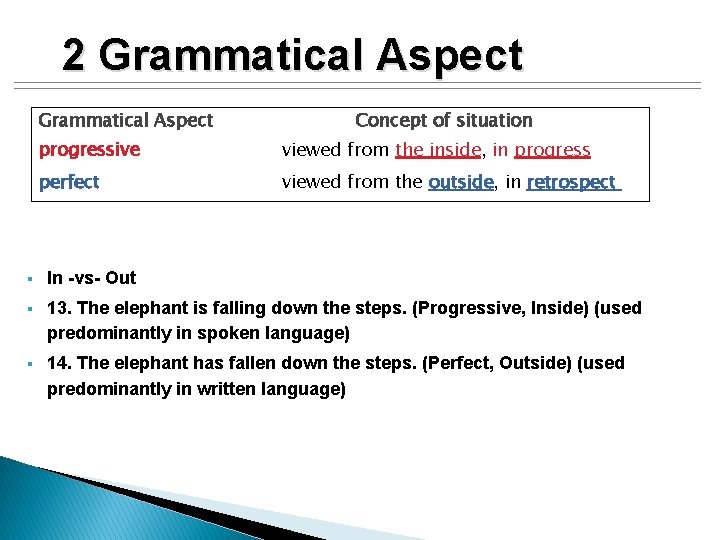 2 Grammatical Aspect

| Grammatical Aspect | Concept of situation |
|---|---|
| progressive | viewed from the inside, in progress |
| perfect | viewed from the outside, in retrospect |

• In -vs- Out
• 13. The elephant is falling down the steps. (Progressive, Inside) (used predominantly in spoken language)
• 14. The elephant has fallen down the steps. (Perfect, Outside) (used predominantly in written language)